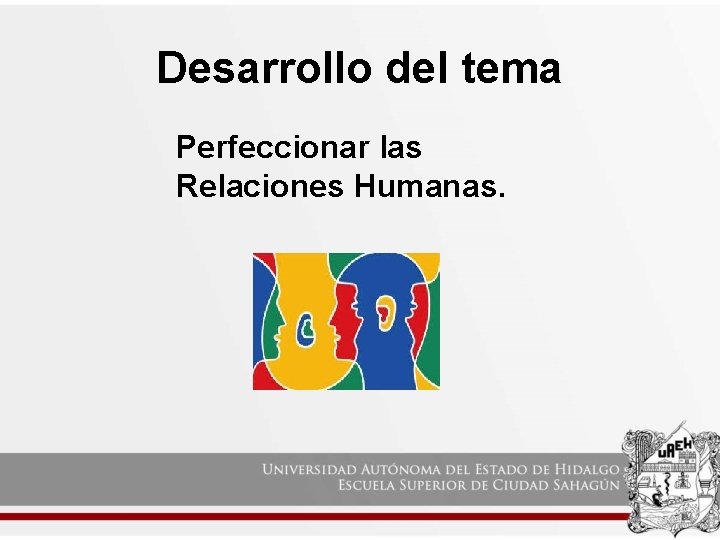 Desarrollo del tema

Perfeccionar las Relaciones Humanas.

UNIVERSIDAD AUTÓNOMA DEL ESTADO DE HIDALGO
ESCUELA SUPERIOR DE CIUDAD SAHAGÚN

UAEH